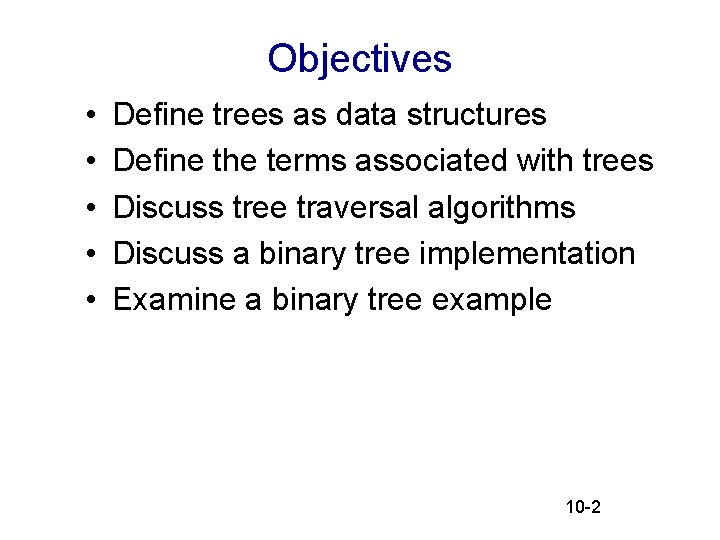 Objectives

• Define trees as data structures
• Define the terms associated with trees
• Discuss tree traversal algorithms
• Discuss a binary tree implementation
• Examine a binary tree example

10-2